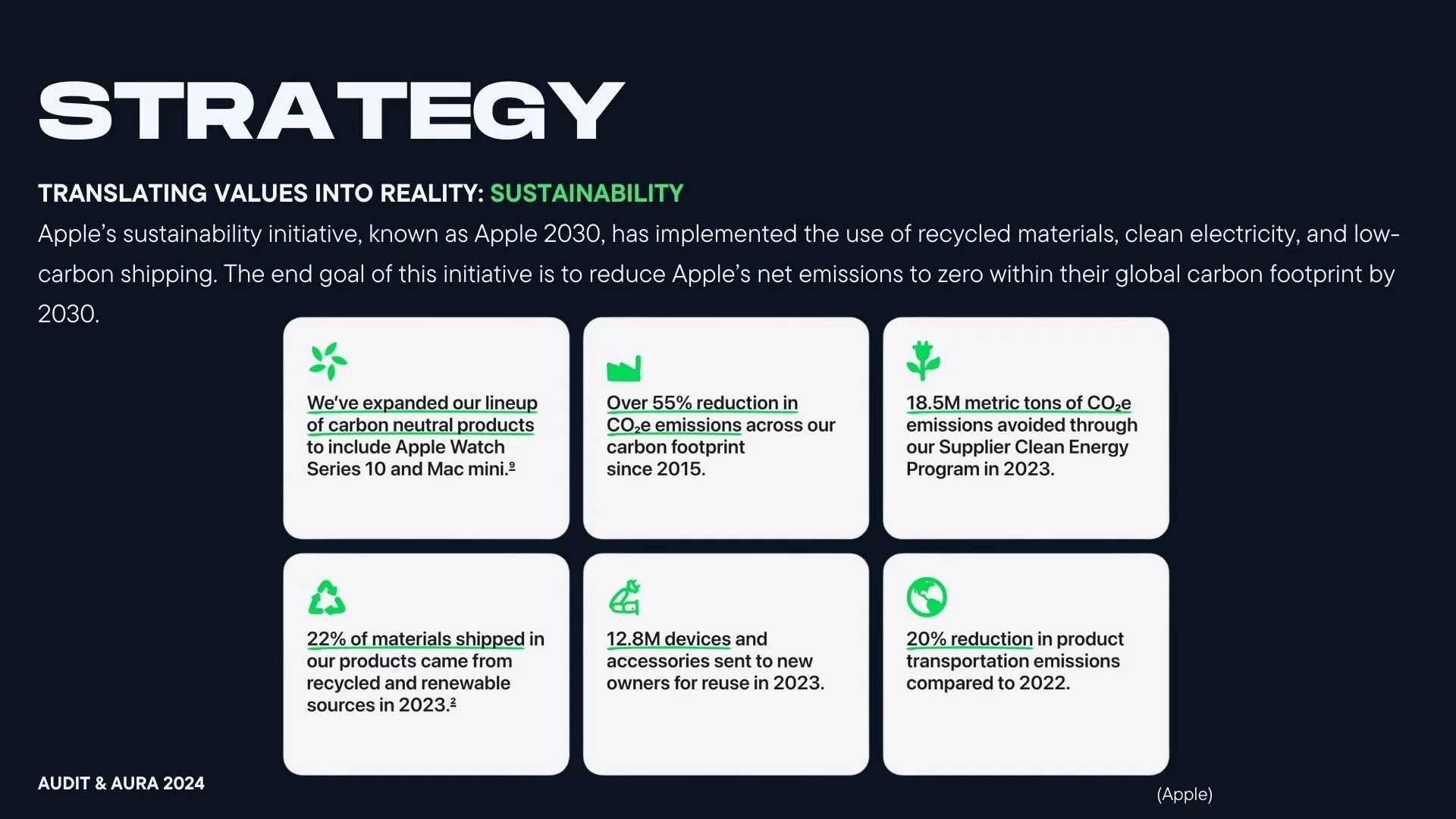 STRATEGY

TRANSLATING VALUES INTO REALITY: SUSTAINABILITY

Apple's sustainability initiative, known as Apple 2030, has implemented the use of recycled materials, clean electricity, and low-carbon shipping. The end goal of this initiative is to reduce Apple's net emissions to zero within their global carbon footprint by 2030.

We've expanded our lineup of carbon neutral products to include Apple Watch Series 10 and Mac mini.$^9$

Over 55% reduction in $CO_2e$ emissions across our carbon footprint since 2015.

18.5M metric tons of $CO_2e$ emissions avoided through our Supplier Clean Energy Program in 2023.

22% of materials shipped in our products came from recycled and renewable sources in 2023.$^2$

12.8M devices and accessories sent to new owners for reuse in 2023.

20% reduction in product transportation emissions compared to 2022.

AUDIT & AURA 2024

(Apple)